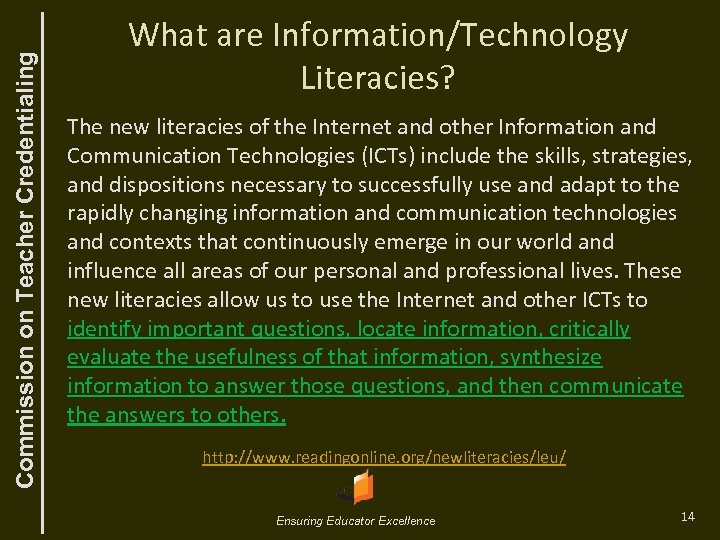 Commission on Teacher Credentialing

What are Information/Technology Literacies?

The new literacies of the Internet and other Information and Communication Technologies (ICTs) include the skills, strategies, and dispositions necessary to successfully use and adapt to the rapidly changing information and communication technologies and contexts that continuously emerge in our world and influence all areas of our personal and professional lives. These new literacies allow us to use the Internet and other ICTs to identify important questions, locate information, critically evaluate the usefulness of that information, synthesize information to answer those questions, and then communicate the answers to others.

http://www.readingonline.org/newliteracies/leu/

Ensuring Educator Excellence

14